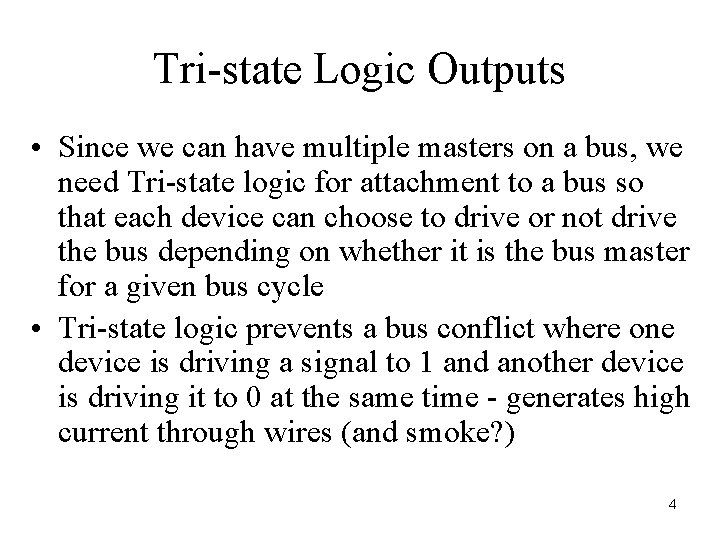 Tri-state Logic Outputs

• Since we can have multiple masters on a bus, we need Tri-state logic for attachment to a bus so that each device can choose to drive or not drive the bus depending on whether it is the bus master for a given bus cycle

• Tri-state logic prevents a bus conflict where one device is driving a signal to 1 and another device is driving it to 0 at the same time - generates high current through wires (and smoke?)

4